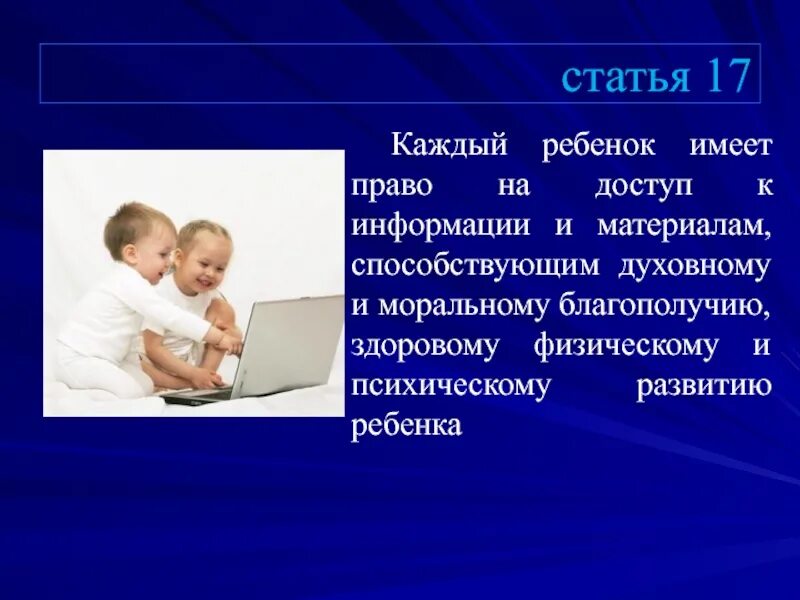 статья 17

Каждый ребенок имеет право на доступ к информации и материалам, способствующим духовному и моральному благополучию, здоровому физическому и психическому развитию ребенка